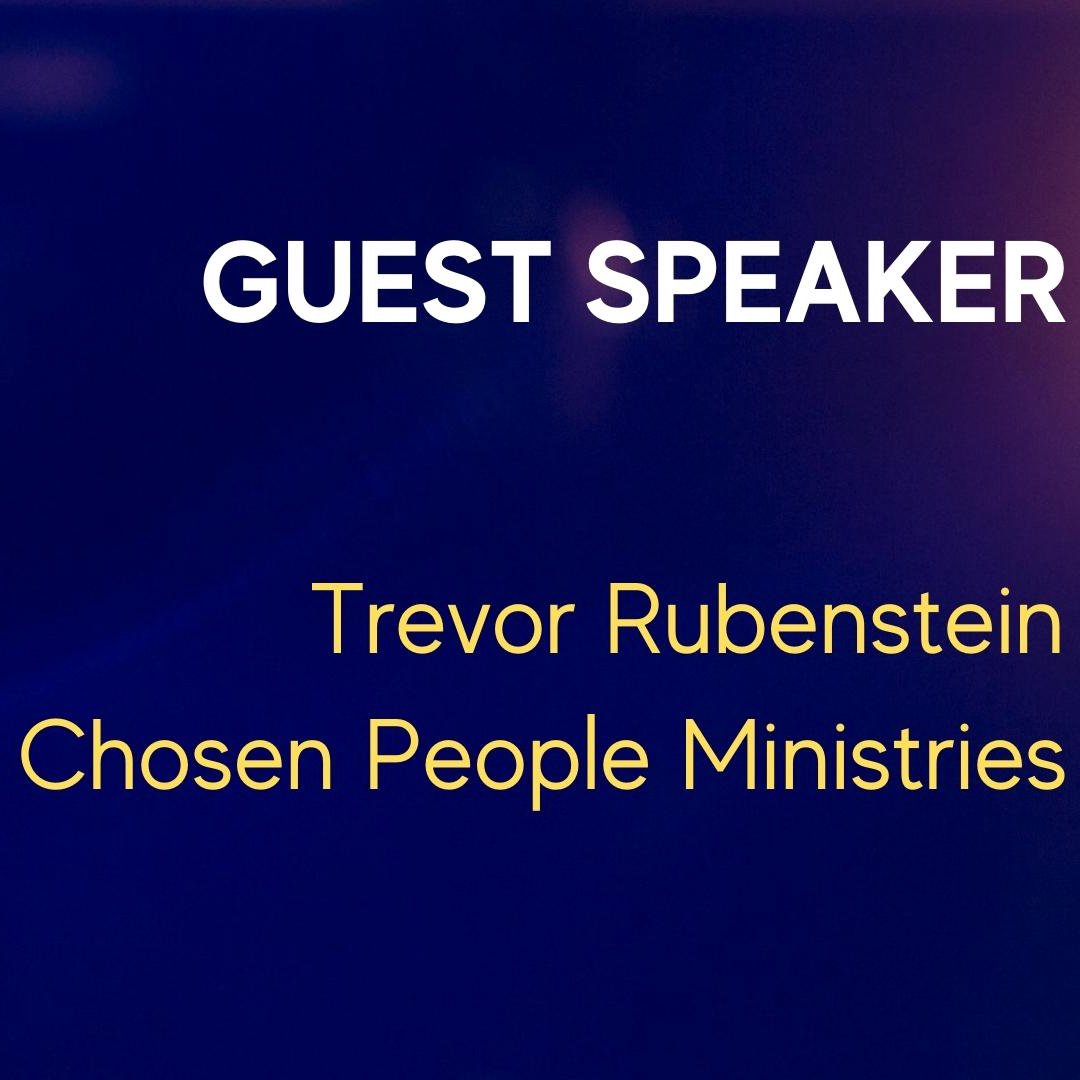 GUEST SPEAKER

Trevor Rubenstein
Chosen People Ministries